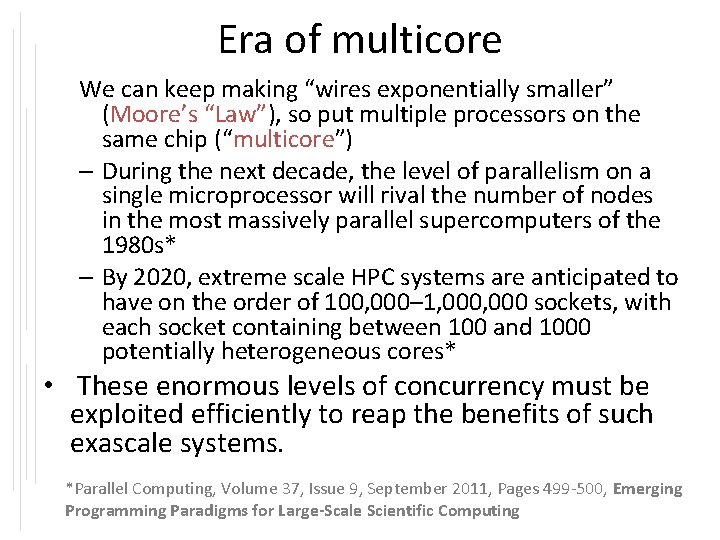 Era of multicore

We can keep making “wires exponentially smaller” (Moore’s “Law”), so put multiple processors on the same chip (“multicore”)

– During the next decade, the level of parallelism on a single microprocessor will rival the number of nodes in the most massively parallel supercomputers of the 1980s*

– By 2020, extreme scale HPC systems are anticipated to have on the order of 100,000–1,000,000 sockets, with each socket containing between 100 and 1000 potentially heterogeneous cores*

• These enormous levels of concurrency must be exploited efficiently to reap the benefits of such exascale systems.

*Parallel Computing, Volume 37, Issue 9, September 2011, Pages 499-500, Emerging Programming Paradigms for Large-Scale Scientific Computing